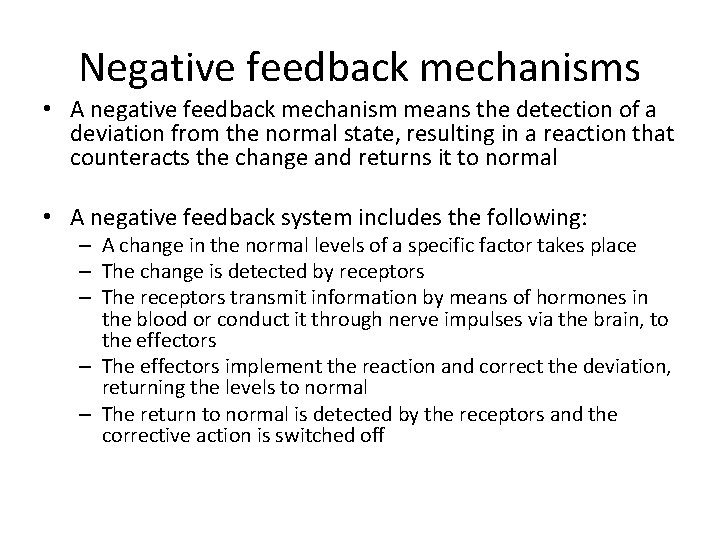 Negative feedback mechanisms

• A negative feedback mechanism means the detection of a deviation from the normal state, resulting in a reaction that counteracts the change and returns it to normal

• A negative feedback system includes the following:
– A change in the normal levels of a specific factor takes place
– The change is detected by receptors
– The receptors transmit information by means of hormones in the blood or conduct it through nerve impulses via the brain, to the effectors
– The effectors implement the reaction and correct the deviation, returning the levels to normal
– The return to normal is detected by the receptors and the corrective action is switched off